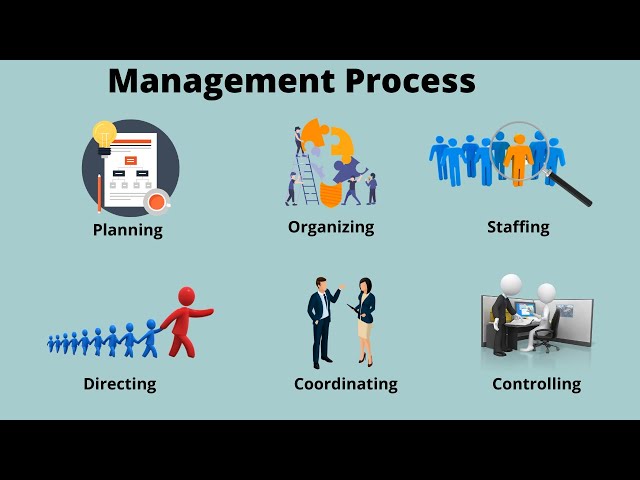 Management Process

Planning

Organizing

Staffing

Directing

Coordinating

Controlling